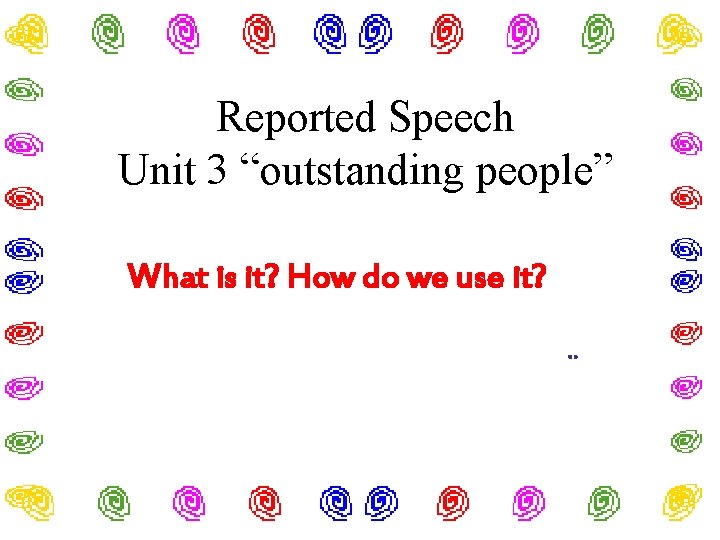 Reported Speech
Unit 3 “outstanding people”

What is it? How do we use it?